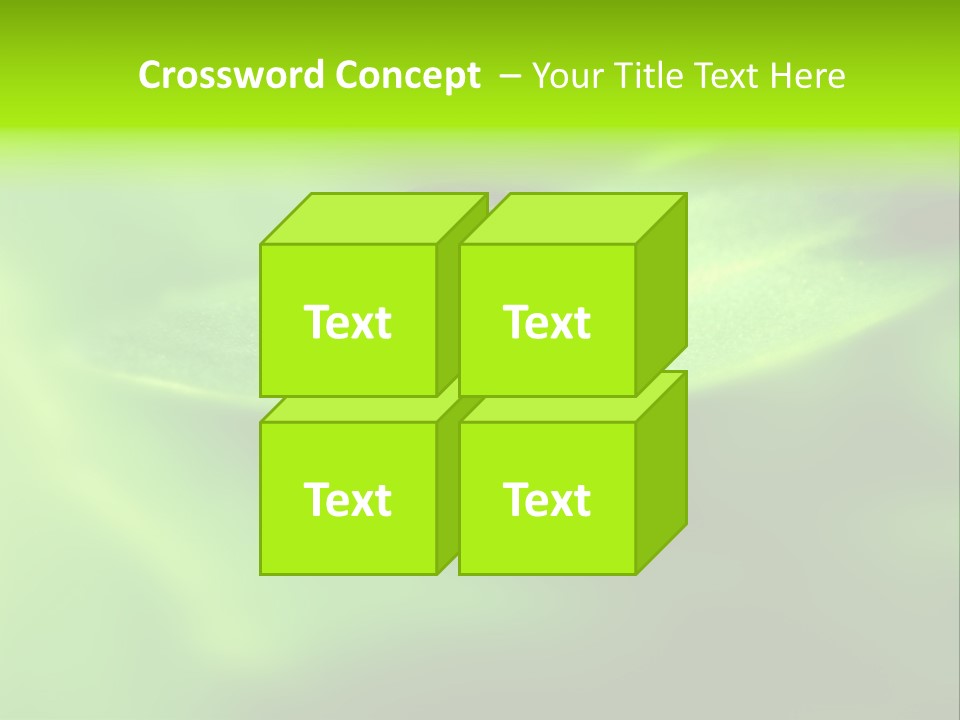 Crossword Concept – Your Title Text Here

Text

Text

Text

Text